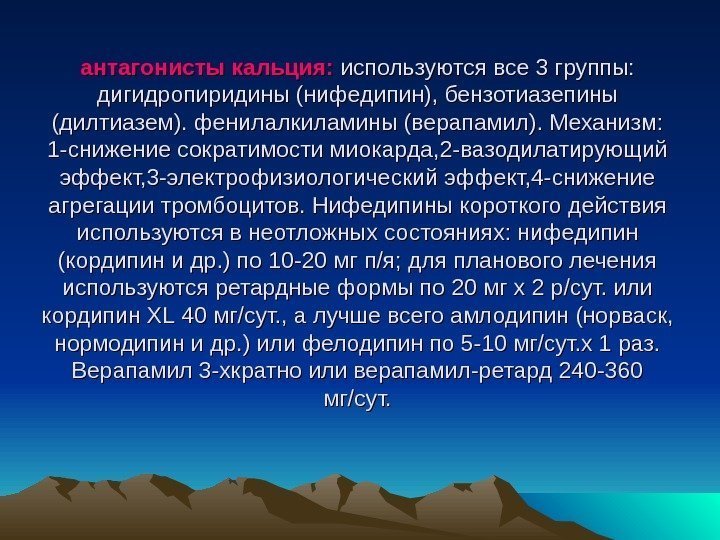 антагонисты кальция: используются все 3 группы: дигидропиридины (нифедипин), бензотиазепины (дилтиазем). фенилалкиламины (верапамил). Механизм: 1-снижение сократимости миокарда,2-вазодилатирующий эффект,3-электрофизиологический эффект,4-снижение агрегации тромбоцитов. Нифедипины короткого действия используются в неотложных состояниях: нифедипин (кордипин и др.) по 10-20 мг п/я; для планового лечения используются ретардные формы по 20 мг х 2 р/сут. или кордипин XL 40 мг/сут., а лучше всего амлодипин (норваск, нормодипин и др.) или фелодипин по 5-10 мг/сут.х 1 раз. Верапамил 3-хкратно или верапамил-ретард 240-360 мг/сут.